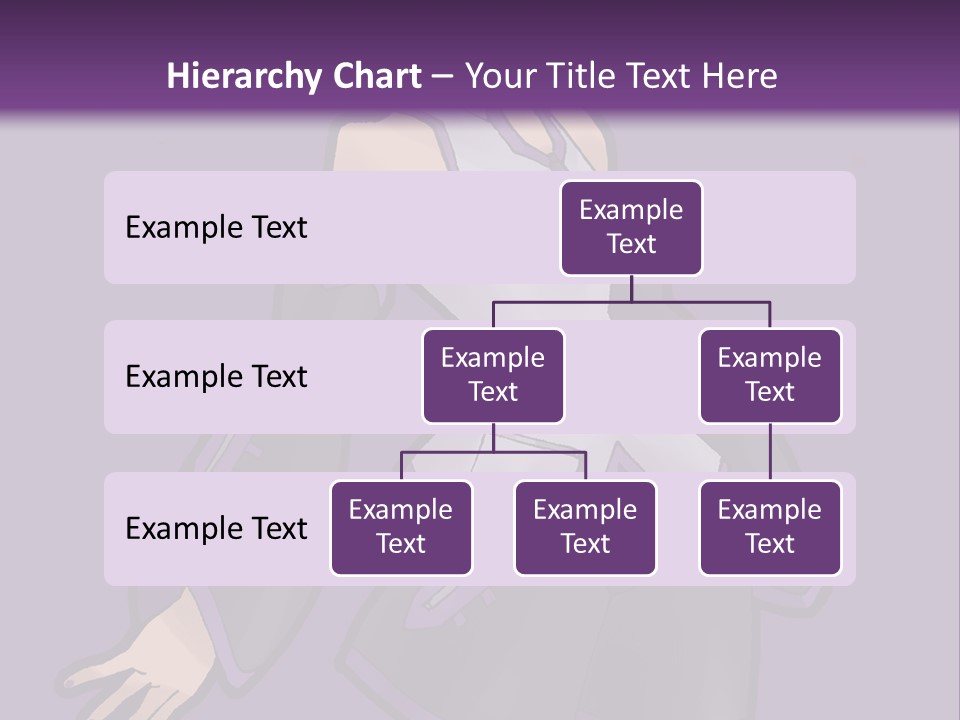 Hierarchy Chart – Your Title Text Here

Example Text

Example Text

Example Text

Example Text

Example Text

Example Text

Example Text

Example Text

Example Text